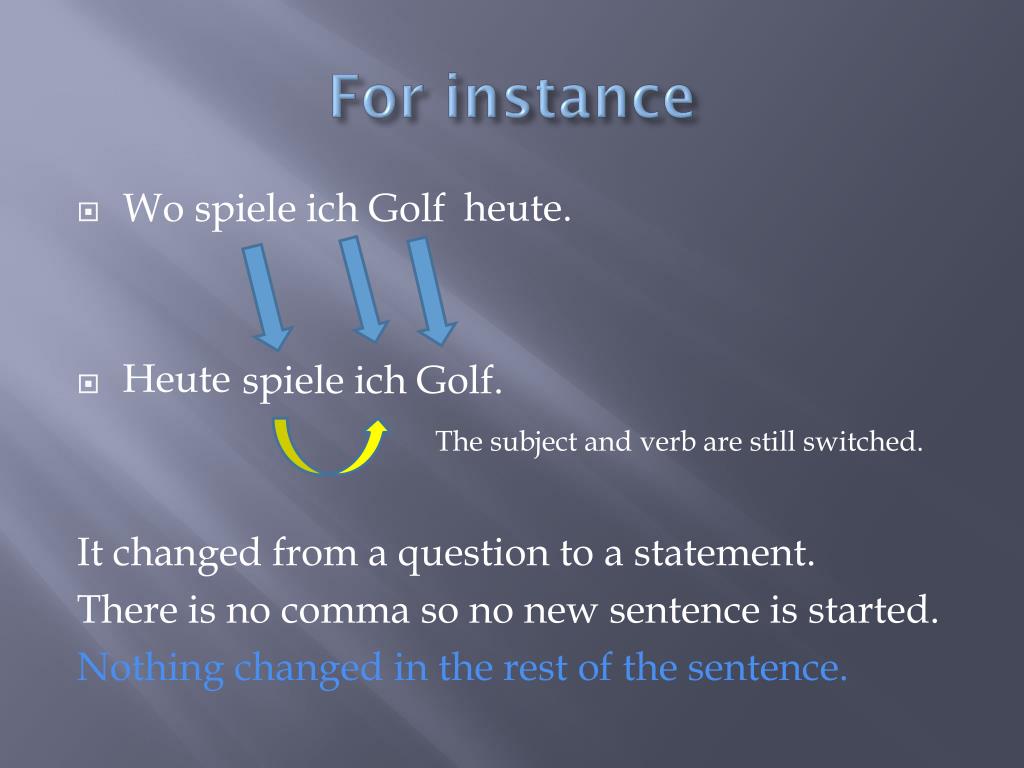 For instance

Wo spiele ich Golf heute.

Heute spiele ich Golf.

The subject and verb are still switched.

It changed from a question to a statement.
There is no comma so no new sentence is started.
Nothing changed in the rest of the sentence.